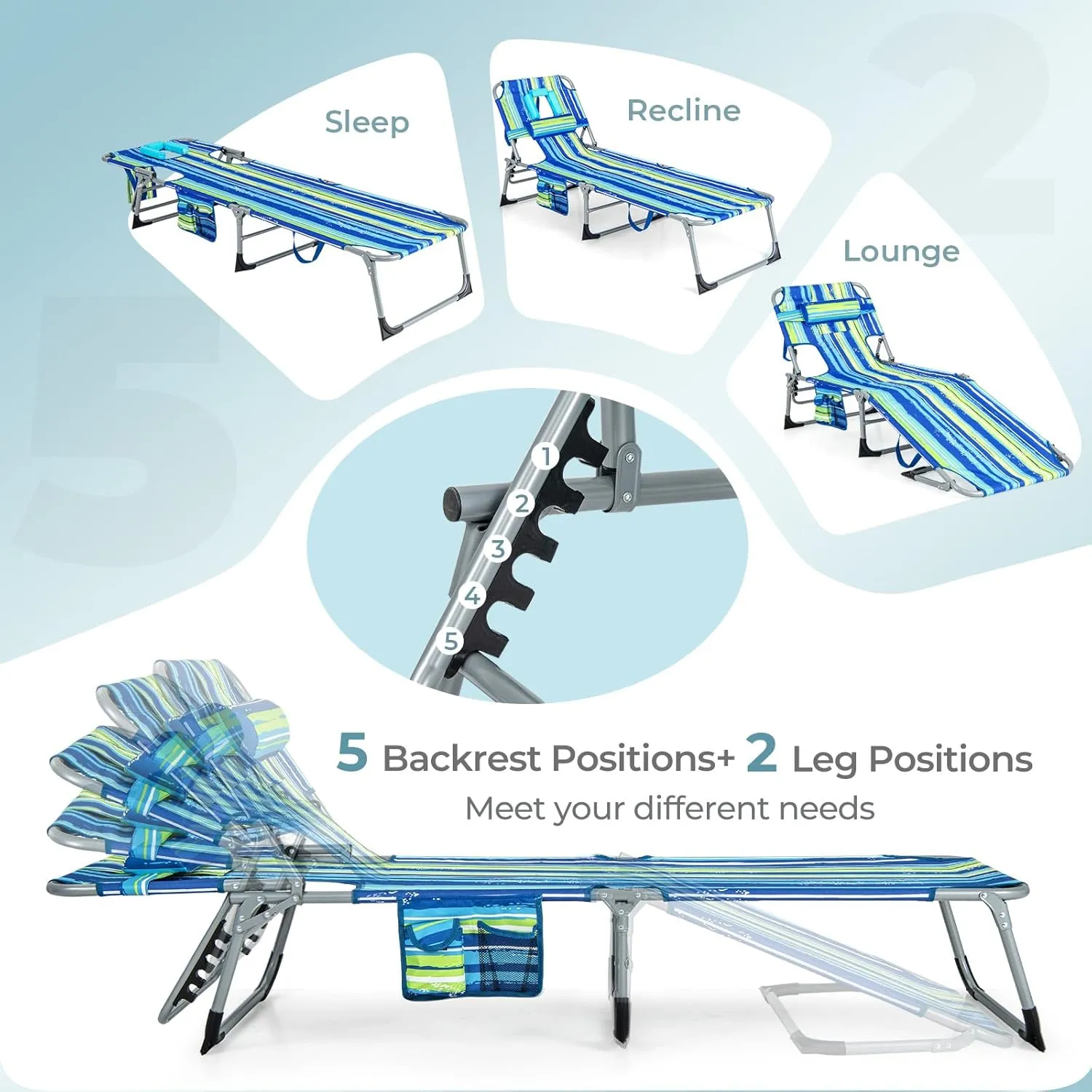 Sleep

Recline

Lounge

1
2
3
4
5

5 Backrest Positions+ 2 Leg Positions
Meet your different needs